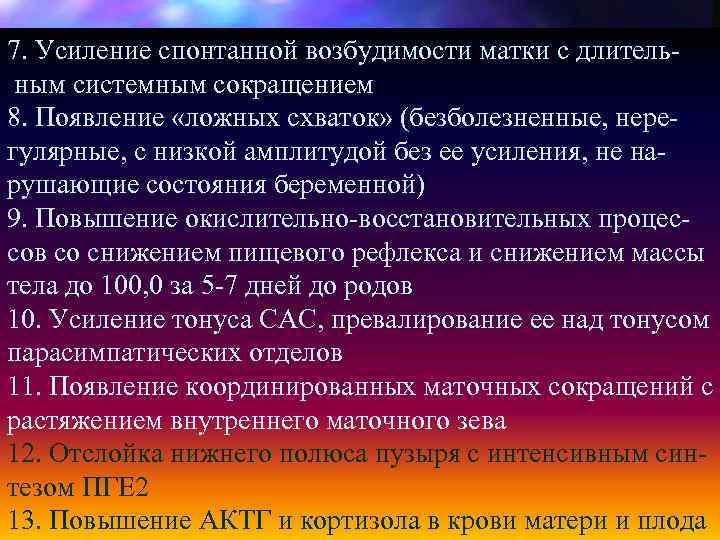 7. Усиление спонтанной возбудимости матки с длительным системным сокращением
8. Появление «ложных схваток» (безболезненные, нерегулярные, с низкой амплитудой без ее усиления, не нарушающие состояния беременной)
9. Повышение окислительно-восстановительных процессов со снижением пищевого рефлекса и снижением массы тела до 100,0 за 5-7 дней до родов
10. Усиление тонуса САС, превалирование ее над тонусом парасимпатических отделов
11. Появление координированных маточных сокращений с растяжением внутреннего маточного зева
12. Отслойка нижнего полюса пузыря с интенсивным синтезом ПГЕ2
13. Повышение АКТГ и кортизола в крови матери и плода